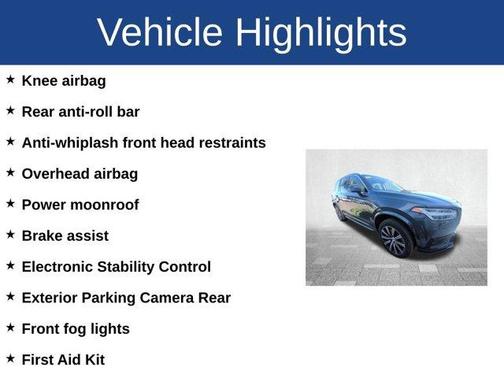 Vehicle Highlights

★ Knee airbag

★ Rear anti-roll bar

★ Anti-whiplash front head restraints

★ Overhead airbag

★ Power moonroof

★ Brake assist

★ Electronic Stability Control

★ Exterior Parking Camera Rear

★ Front fog lights

★ First Aid Kit